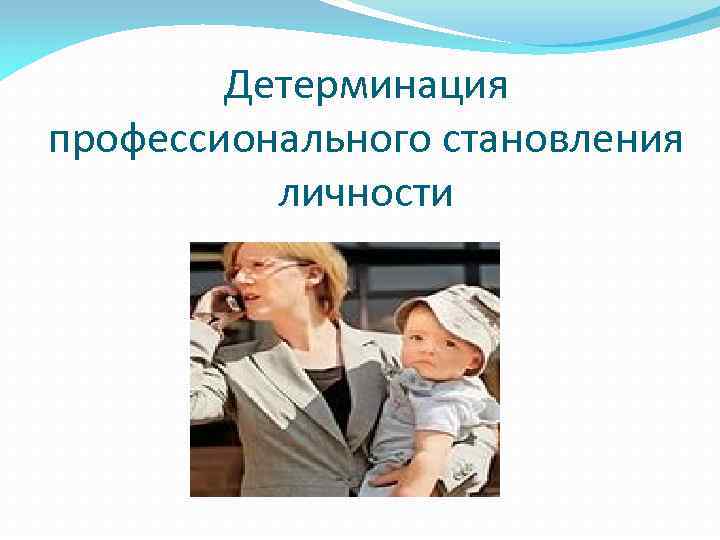 Детерминация профессионального становления личности